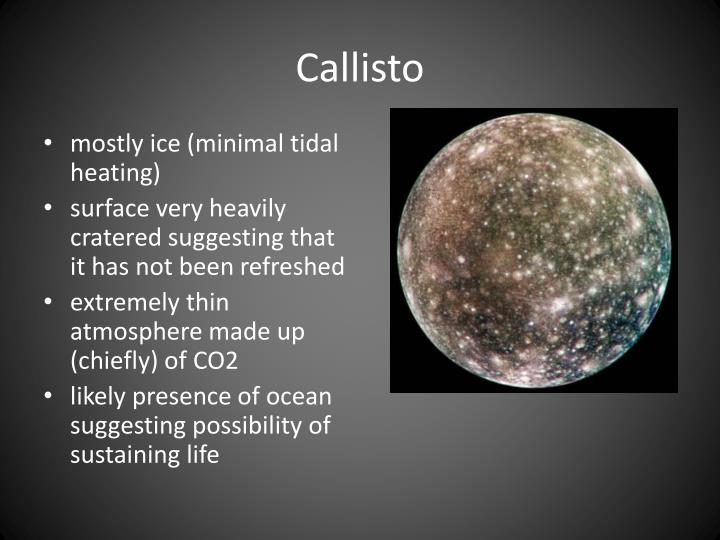 Callisto

• mostly ice (minimal tidal heating)
• surface very heavily cratered suggesting that it has not been refreshed
• extremely thin atmosphere made up (chiefly) of CO2
• likely presence of ocean suggesting possibility of sustaining life